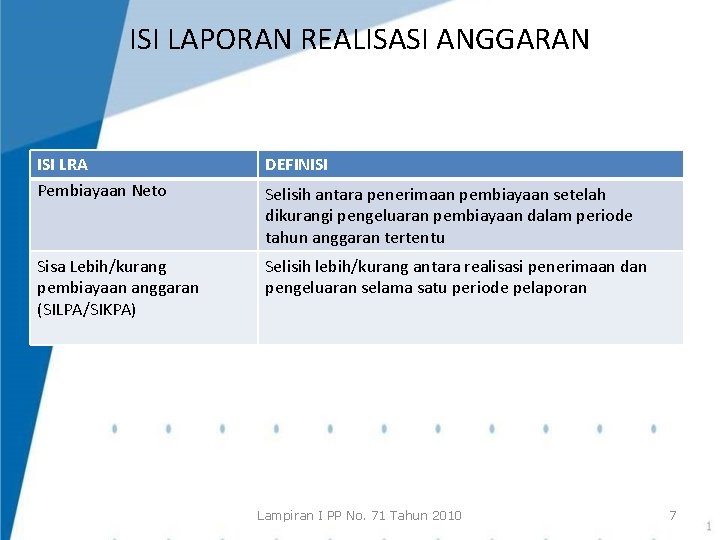 ISI LAPORAN REALISASI ANGGARAN

| ISI LRA | DEFINISI |
|---|---|
| Pembiayaan Neto | Selisih antara penerimaan pembiayaan setelah dikurangi pengeluaran pembiayaan dalam periode tahun anggaran tertentu |
| Sisa Lebih/kurang pembiayaan anggaran (SILPA/SIKPA) | Selisih lebih/kurang antara realisasi penerimaan dan pengeluaran selama satu periode pelaporan |

Lampiran I PP No. 71 Tahun 2010

7

1